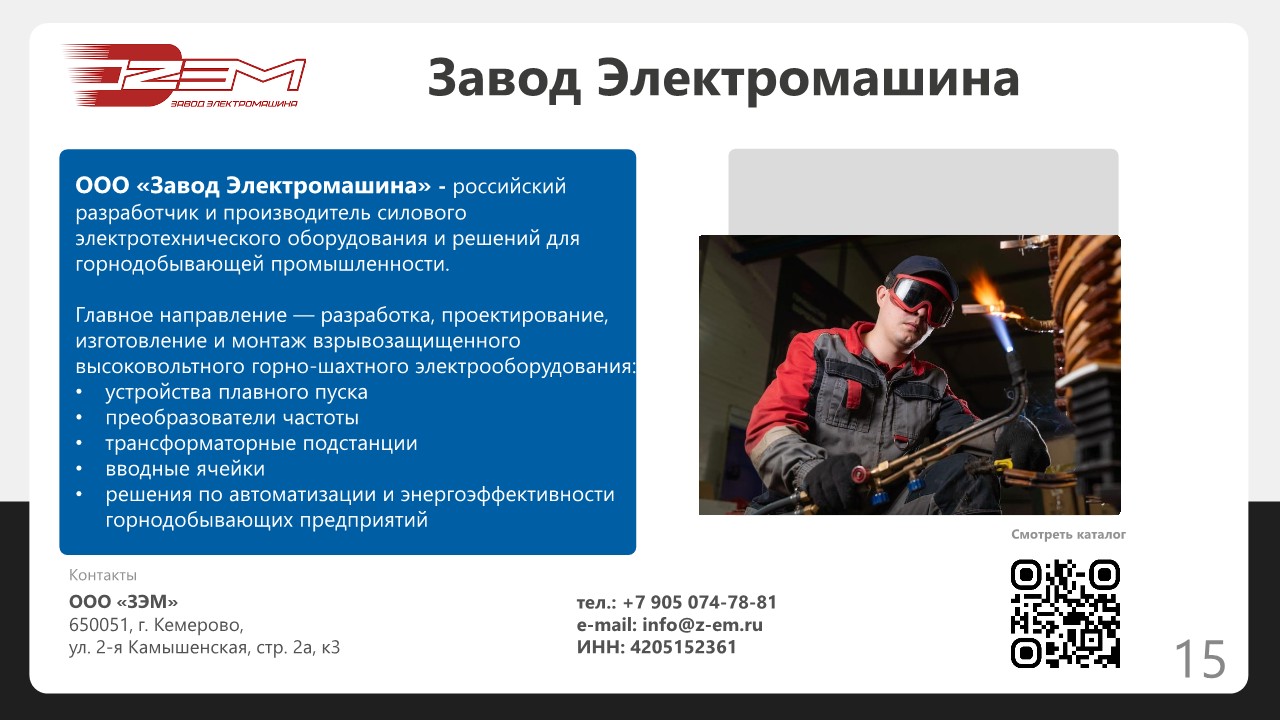 ЗЭМ
ЗАВОД ЭЛЕКТРОМАШИНА

Завод Электромашина

ООО «Завод Электромашина» - российский разработчик и производитель силового электротехнического оборудования и решений для горнодобывающей промышленности.

Главное направление — разработка, проектирование, изготовление и монтаж взрывозащищенного высоковольтного горно-шахтного электрооборудования:
• устройства плавного пуска
• преобразователи частоты
• трансформаторные подстанции
• вводные ячейки
• решения по автоматизации и энергоэффективности горнодобывающих предприятий

Смотреть каталог

Контакты
ООО «ЗЭМ»
650051, г. Кемерово,
ул. 2-я Камышенская, стр. 2а, к3

тел.: +7 905 074-78-81
e-mail: info@z-em.ru
ИНН: 4205152361

15